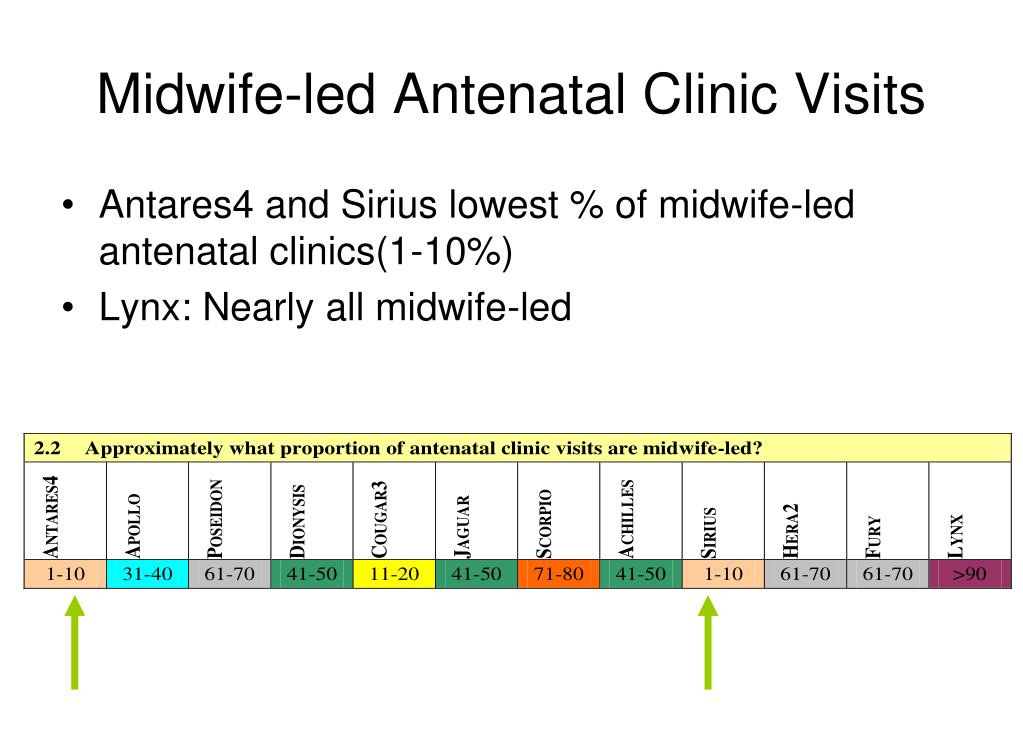 Midwife-led Antenatal Clinic Visits

• Antares4 and Sirius lowest % of midwife-led antenatal clinics(1-10%)
• Lynx: Nearly all midwife-led

2.2 Approximately what proportion of antenatal clinic visits are midwife-led?

| ANTARES4 | APOLLO | POSEIDON | DIONYSIS | COUGAR3 | JAGUAR | SCORPIO | ACHILLES | SIRIUS | HERA2 | FURY | LYNX |
|---|---|---|---|---|---|---|---|---|---|---|---|
| 1-10 | 31-40 | 61-70 | 41-50 | 11-20 | 41-50 | 71-80 | 41-50 | 1-10 | 61-70 | 61-70 | >90 |